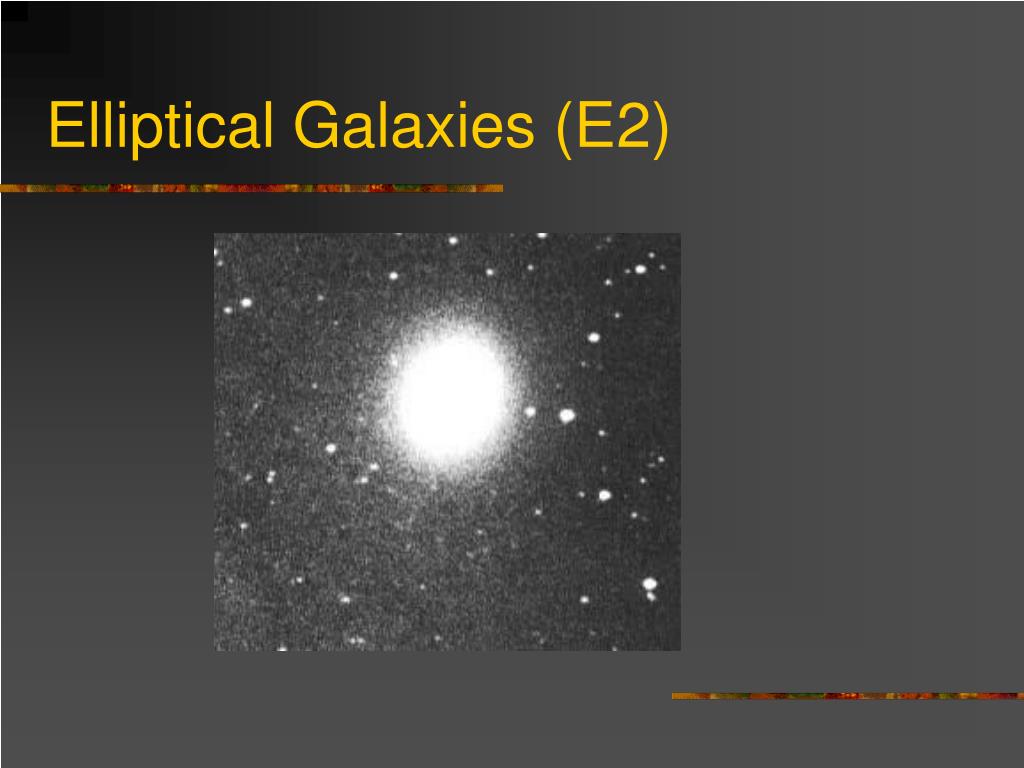 Elliptical Galaxies (E2)